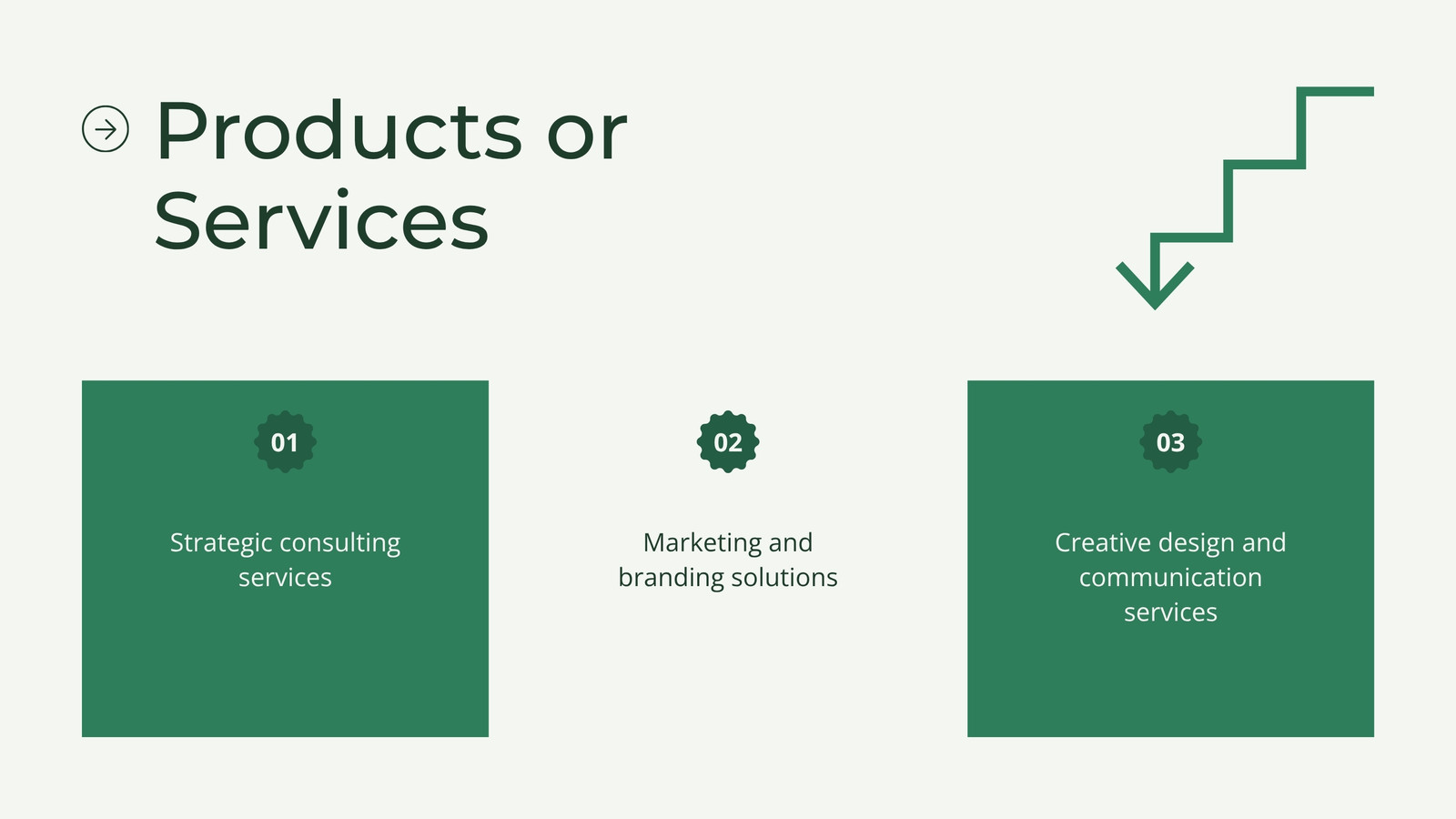 Products or Services

01

Strategic consulting services

02

Marketing and branding solutions

03

Creative design and communication services